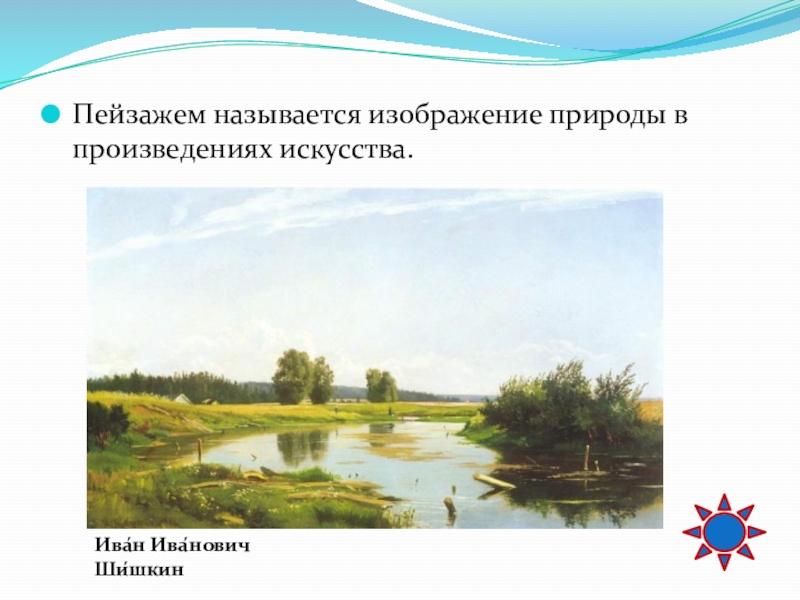 Пейзажем называется изображение природы в произведениях искусства.

Ива́н Ива́нович Ши́шкин